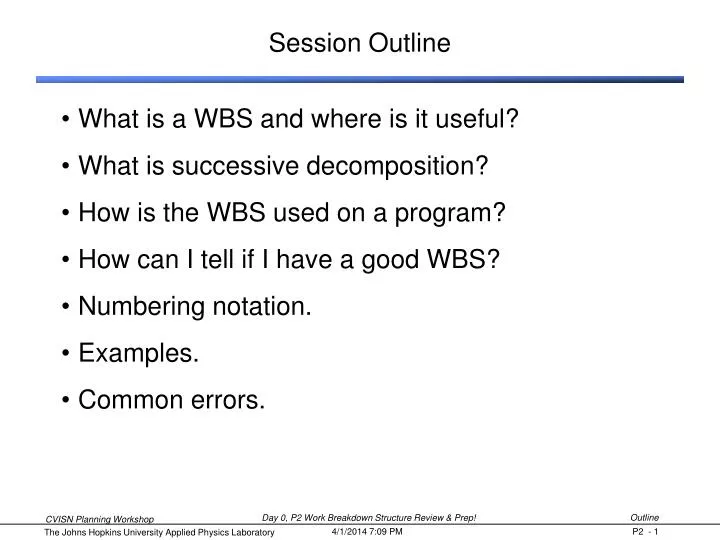 Session Outline

• What is a WBS and where is it useful?
• What is successive decomposition?
• How is the WBS used on a program?
• How can I tell if I have a good WBS?
• Numbering notation.
• Examples.
• Common errors.

CVISN Planning Workshop
Day 0, P2 Work Breakdown Structure Review & Prep!
Outline
The Johns Hopkins University Applied Physics Laboratory
4/1/2014 7:09 PM
P2 - 1